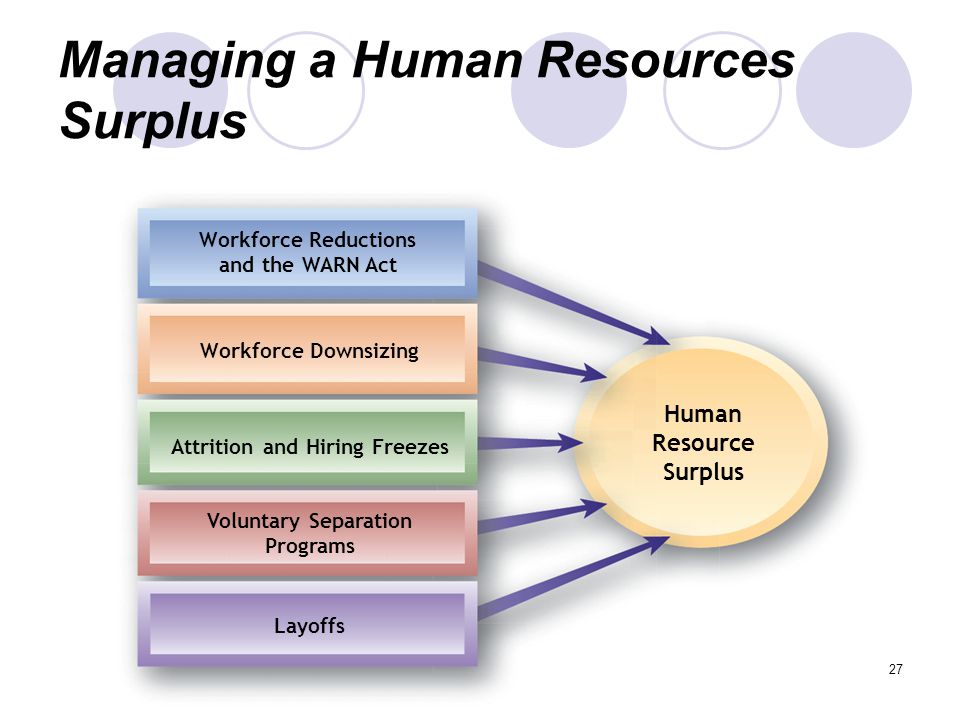 Managing a Human Resources Surplus

Workforce Reductions and the WARN Act

Workforce Downsizing

Attrition and Hiring Freezes

Voluntary Separation Programs

Layoffs

Human Resource Surplus

27